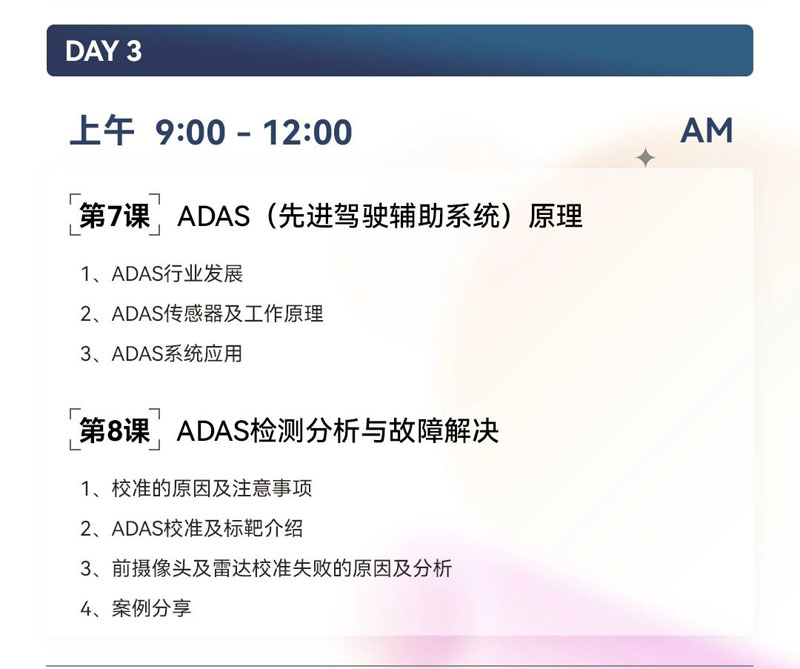 DAY 3

上午 9:00 - 12:00

AM

第7课 ADAS（先进驾驶辅助系统）原理

1、ADAS行业发展

2、ADAS传感器及工作原理

3、ADAS系统应用

第8课 ADAS检测分析与故障解决

1、校准的原因及注意事项

2、ADAS校准及标靶介绍

3、前摄像头及雷达校准失败的原因及分析

4、案例分享